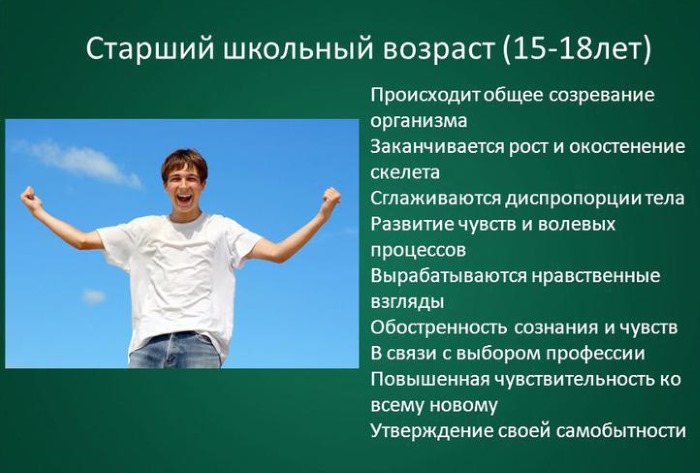 Старший школьный возраст (15-18лет)

Происходит общее созревание организма
Заканчивается рост и окостенение скелета
Сглаживаются диспропорции тела
Развитие чувств и волевых процессов
Вырабатываются нравственные взгляды
Обостренность сознания и чувств
В связи с выбором профессии
Повышенная чувствительность ко всему новому
Утверждение своей самобытности